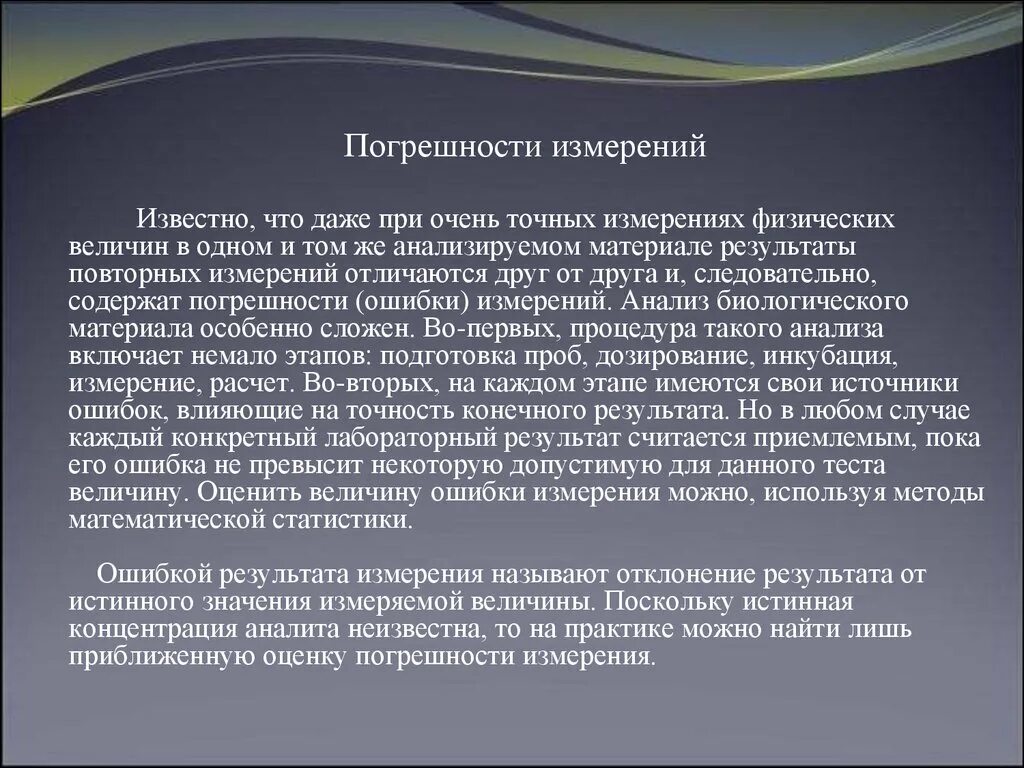 Погрешности измерений

Известно, что даже при очень точных измерениях физических величин в одном и том же анализируемом материале результаты повторных измерений отличаются друг от друга и, следовательно, содержат погрешности (ошибки) измерений. Анализ биологического материала особенно сложен. Во-первых, процедура такого анализа включает немало этапов: подготовка проб, дозирование, инкубация, измерение, расчет. Во-вторых, на каждом этапе имеются свои источники ошибок, влияющие на точность конечного результата. Но в любом случае каждый конкретный лабораторный результат считается приемлемым, пока его ошибка не превысит некоторую допустимую для данного теста величину. Оценить величину ошибки измерения можно, используя методы математической статистики.

Ошибкой результата измерения называют отклонение результата от истинного значения измеряемой величины. Поскольку истинная концентрация аналита неизвестна, то на практике можно найти лишь приближенную оценку погрешности измерения.